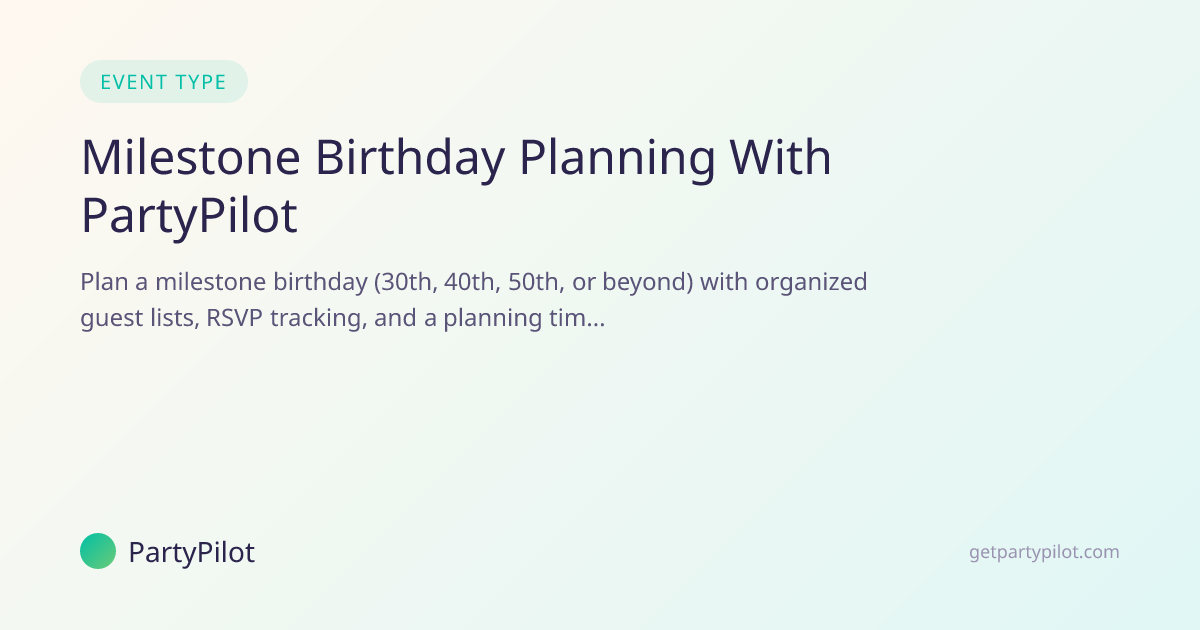 EVENT TYPE

Milestone Birthday Planning With PartyPilot

Plan a milestone birthday (30th, 40th, 50th, or beyond) with organized guest lists, RSVP tracking, and a planning tim...

PartyPilot

getpartypilot.com